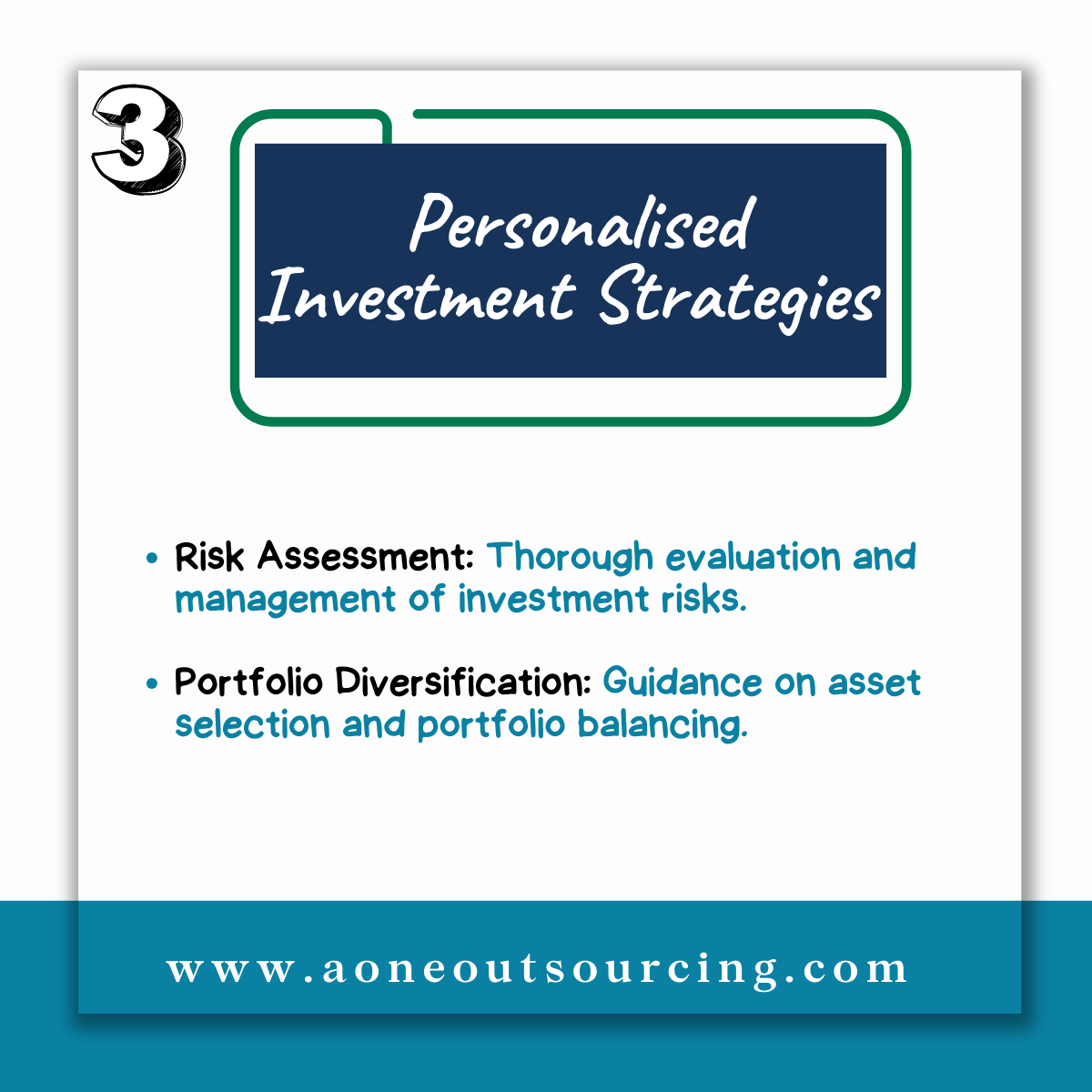 3

Personalised Investment Strategies

• Risk Assessment: Thorough evaluation and management of investment risks.

• Portfolio Diversification: Guidance on asset selection and portfolio balancing.

www.aoneoutsourcing.com